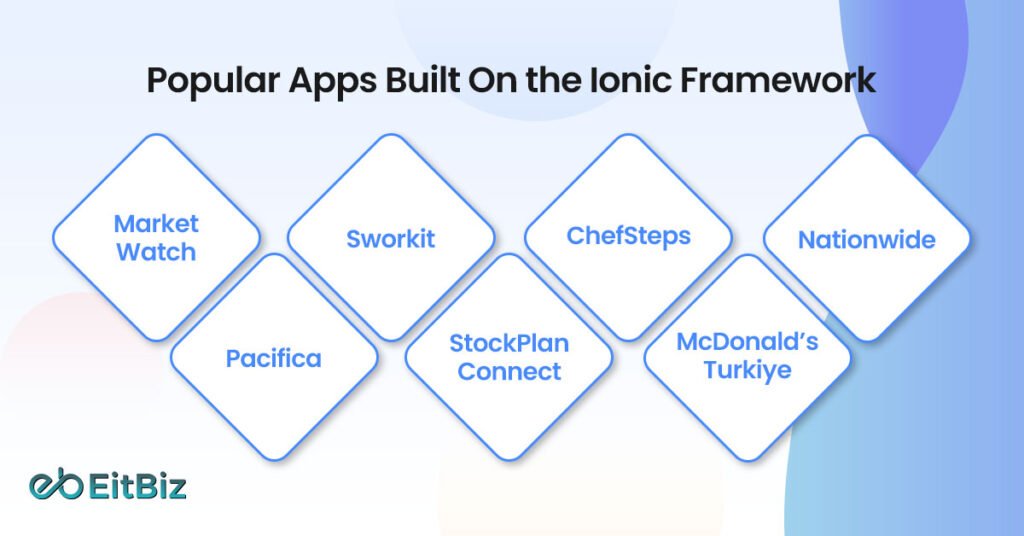 Popular Apps Built On the Ionic Framework

Market Watch

Pacifica

Sworkit

StockPlan Connect

ChefSteps

McDonald's Turkiye

Nationwide

EitBiz